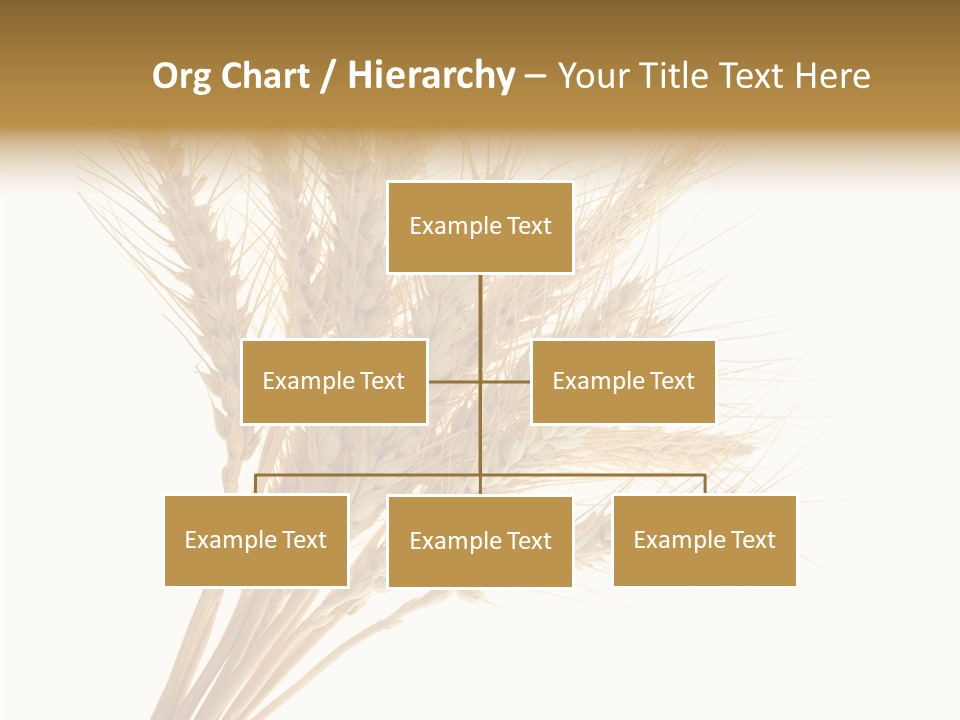 Org Chart / Hierarchy – Your Title Text Here

Example Text

Example Text

Example Text

Example Text

Example Text

Example Text